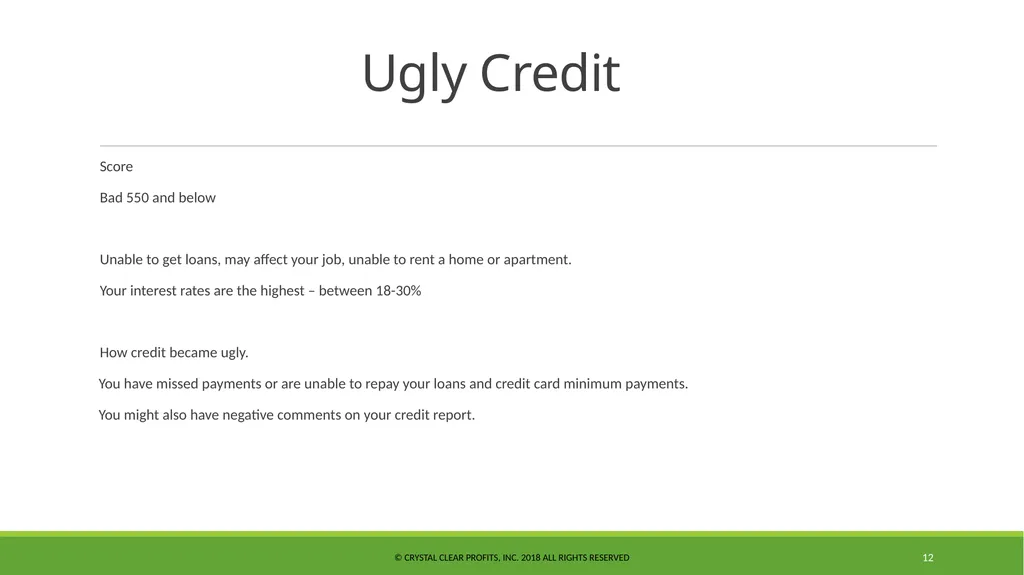 Ugly Credit

Score

Bad 550 and below

Unable to get loans, may affect your job, unable to rent a home or apartment.

Your interest rates are the highest – between 18-30%

How credit became ugly.

You have missed payments or are unable to repay your loans and credit card minimum payments.

You might also have negative comments on your credit report.

© CRYSTAL CLEAR PROFITS, INC. 2018 ALL RIGHTS RESERVED

12